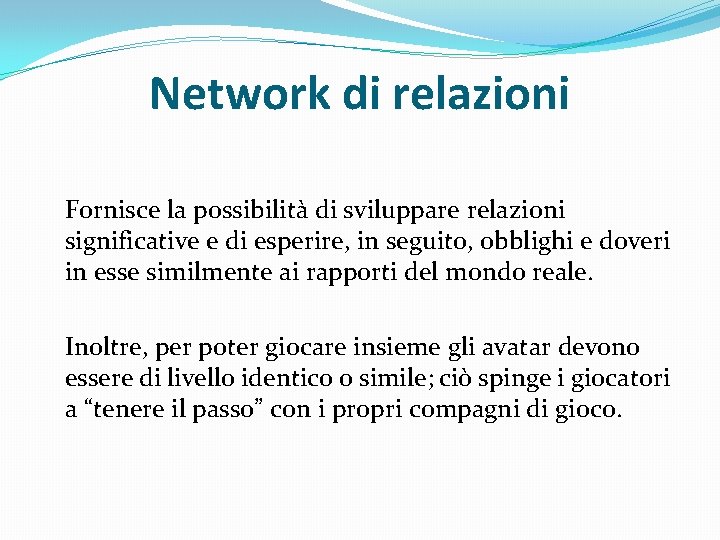 Network di relazioni

Fornisce la possibilità di sviluppare relazioni significative e di esperire, in seguito, obblighi e doveri in esse similmente ai rapporti del mondo reale.

Inoltre, per poter giocare insieme gli avatar devono essere di livello identico o simile; ciò spinge i giocatori a “tenere il passo” con i propri compagni di gioco.